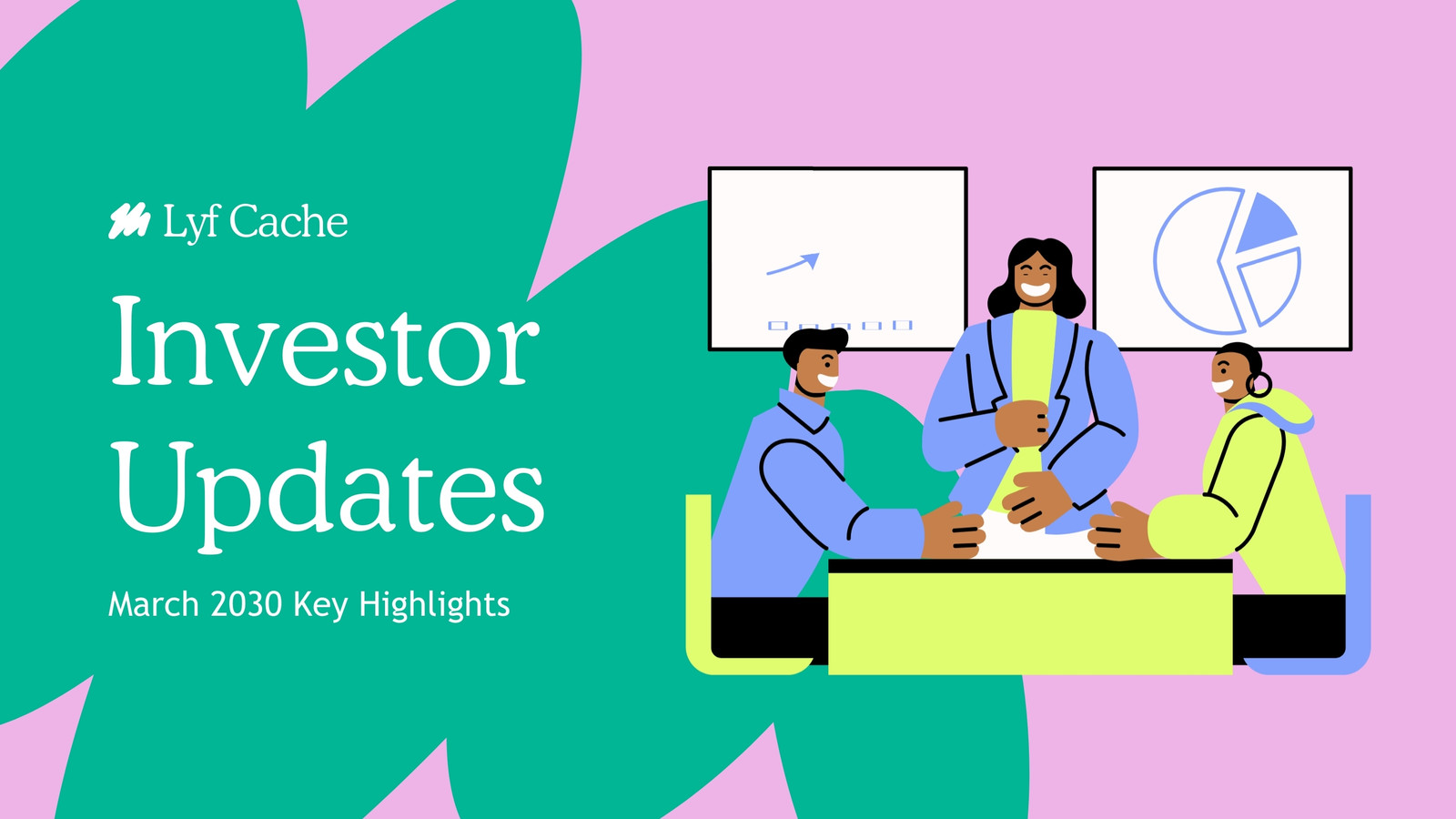 Lyf Cache

Investor Updates

March 2030 Key Highlights